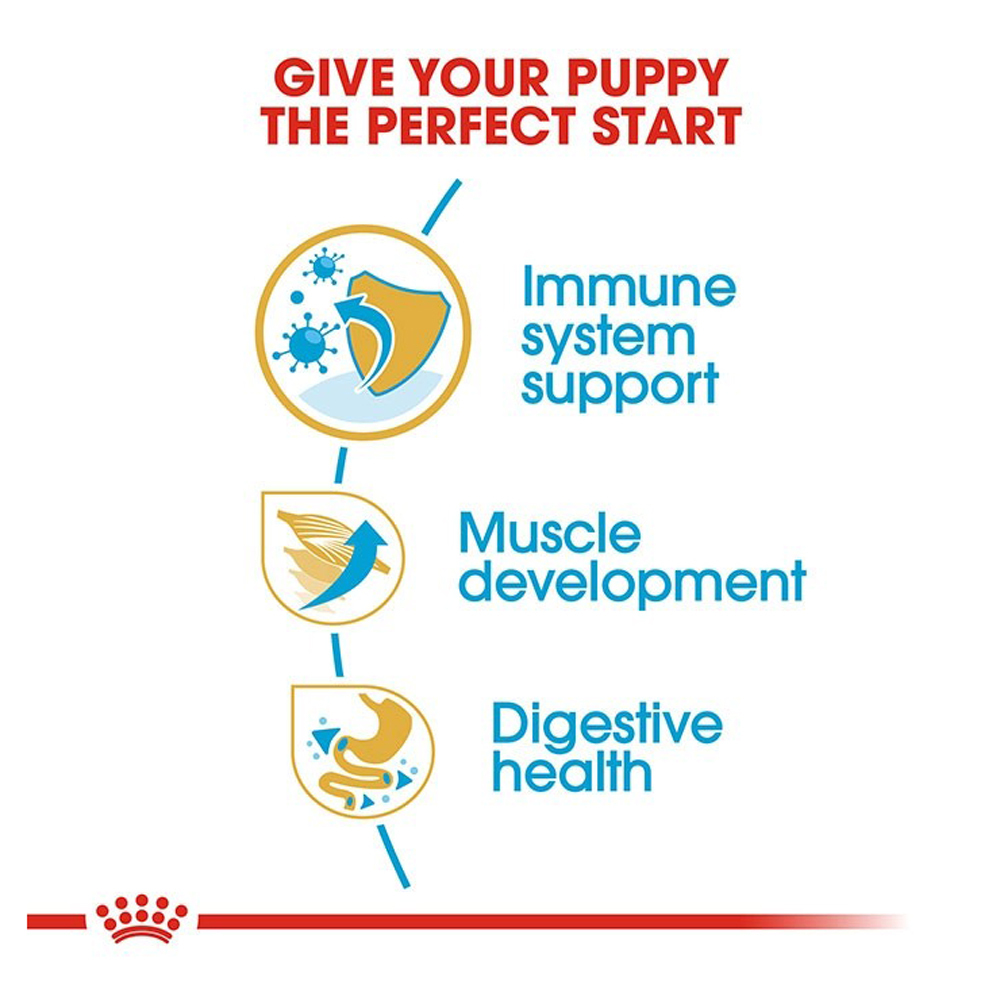 GIVE YOUR PUPPY
THE PERFECT START

Immune system support

Muscle development

Digestive health